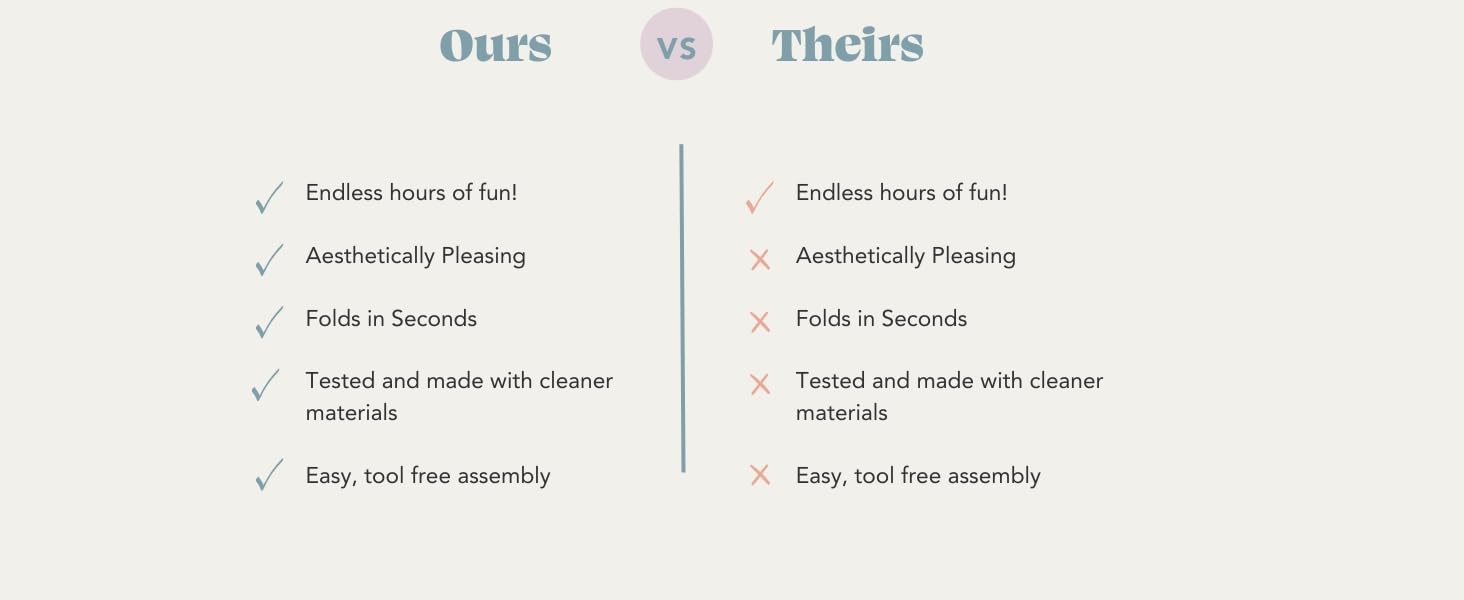 Ours vs Theirs

✓ Endless hours of fun!

✓ Aesthetically Pleasing

✓ Folds in Seconds

✓ Tested and made with cleaner materials

✓ Easy, tool free assembly

✓ Endless hours of fun!

✗ Aesthetically Pleasing

✗ Folds in Seconds

✗ Tested and made with cleaner materials

✗ Easy, tool free assembly